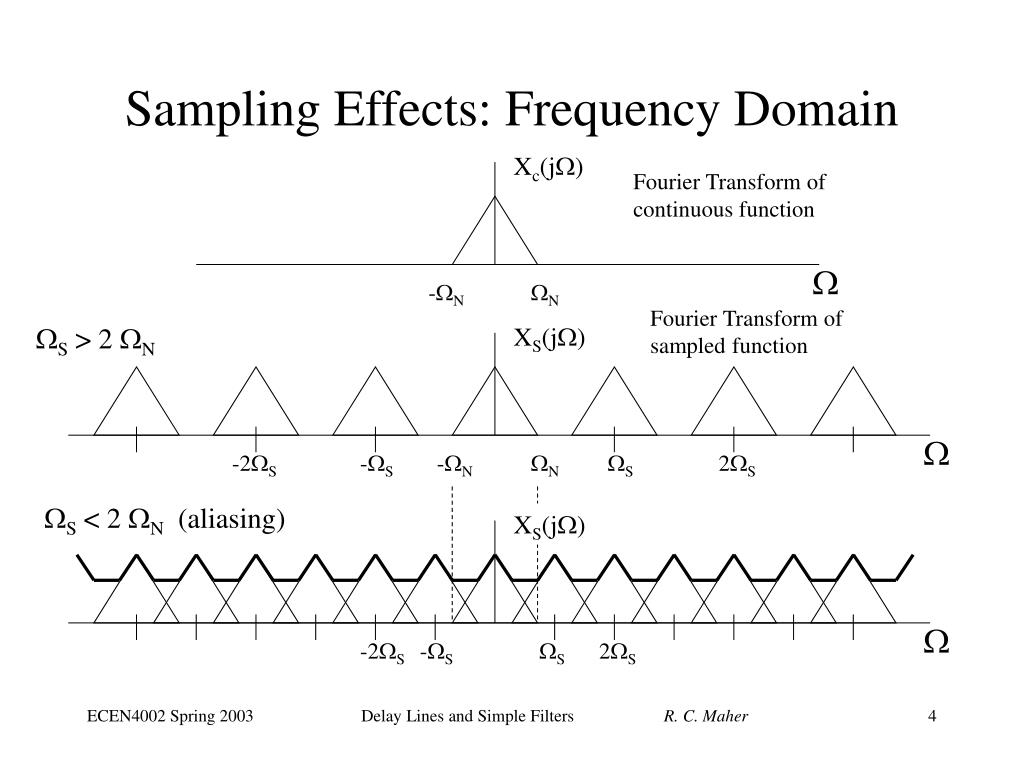 Sampling Effects: Frequency Domain

$X_c(j\Omega)$

Fourier Transform of continuous function

$-\Omega_N$ $\Omega_N$

$\Omega$

$\Omega_S > 2\ \Omega_N$

$X_S(j\Omega)$

Fourier Transform of sampled function

$-2\Omega_S$ $-\Omega_S$ $-\Omega_N$ $\Omega_N$ $\Omega_S$ $2\Omega_S$

$\Omega$

$\Omega_S < 2\ \Omega_N$ (aliasing)

$X_S(j\Omega)$

$-2\Omega_S$ $-\Omega_S$ $\Omega_S$ $2\Omega_S$

$\Omega$

ECEN4002 Spring 2003 Delay Lines and Simple Filters R. C. Maher 4